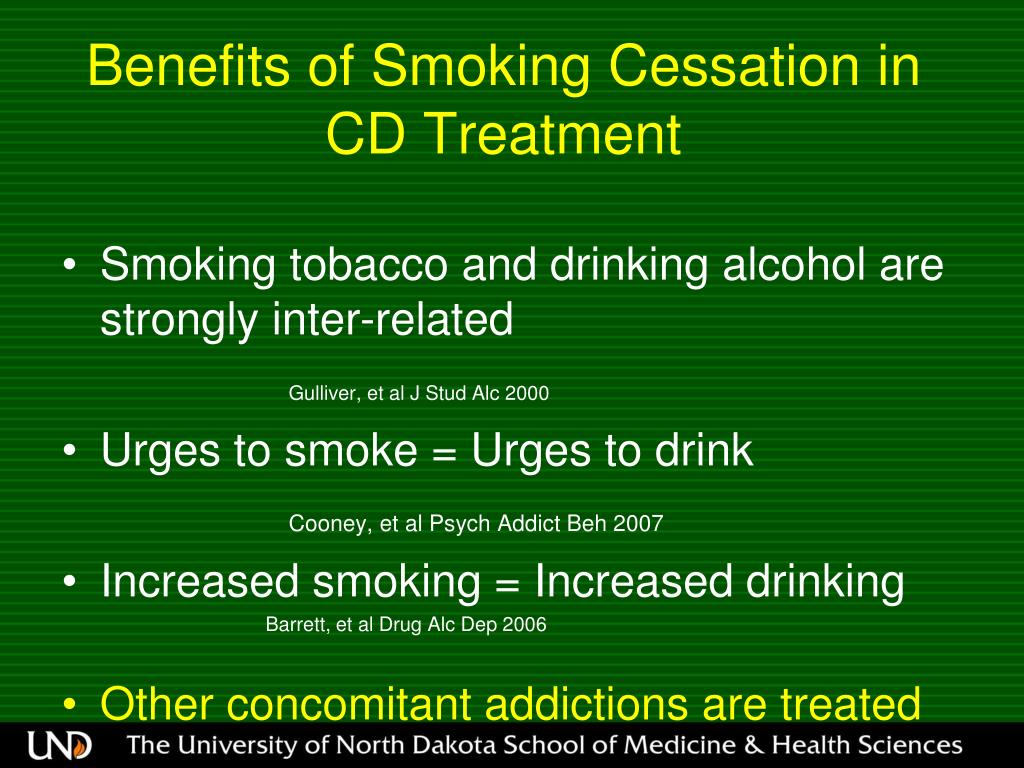 Benefits of Smoking Cessation in CD Treatment

• Smoking tobacco and drinking alcohol are strongly inter-related

Gulliver, et al J Stud Alc 2000

• Urges to smoke = Urges to drink

Cooney, et al Psych Addict Beh 2007

• Increased smoking = Increased drinking

Barrett, et al Drug Alc Dep 2006

• Other concomitant addictions are treated

UND The University of North Dakota School of Medicine & Health Sciences